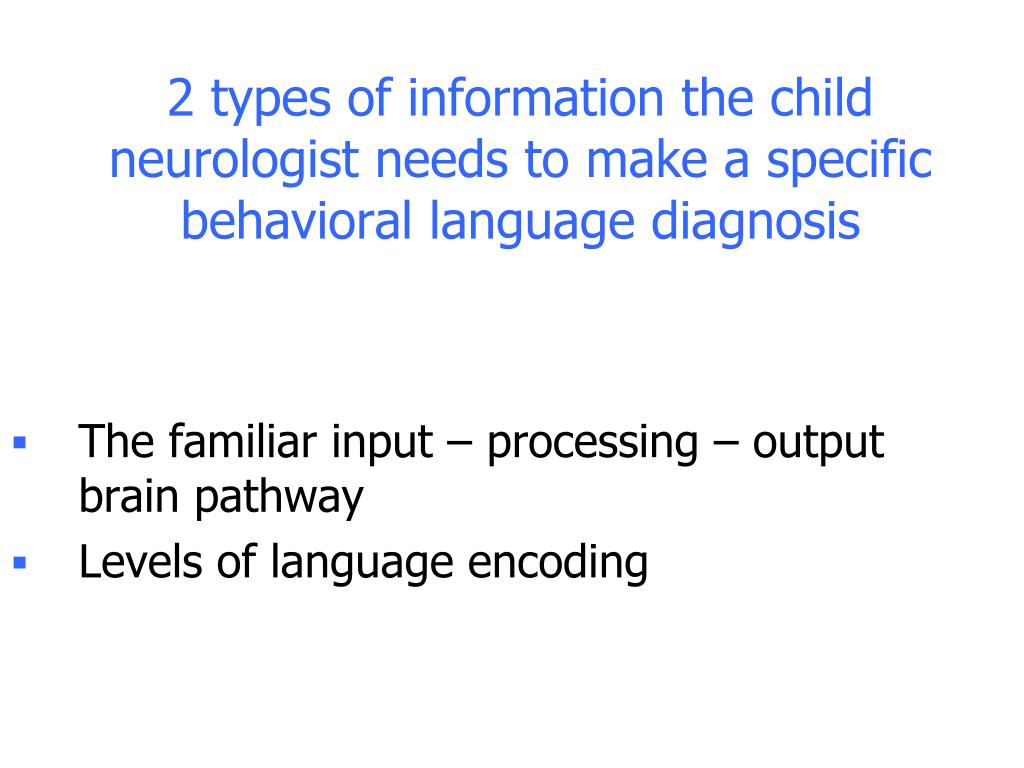 2 types of information the child neurologist needs to make a specific behavioral language diagnosis

▪ The familiar input – processing – output brain pathway
▪ Levels of language encoding